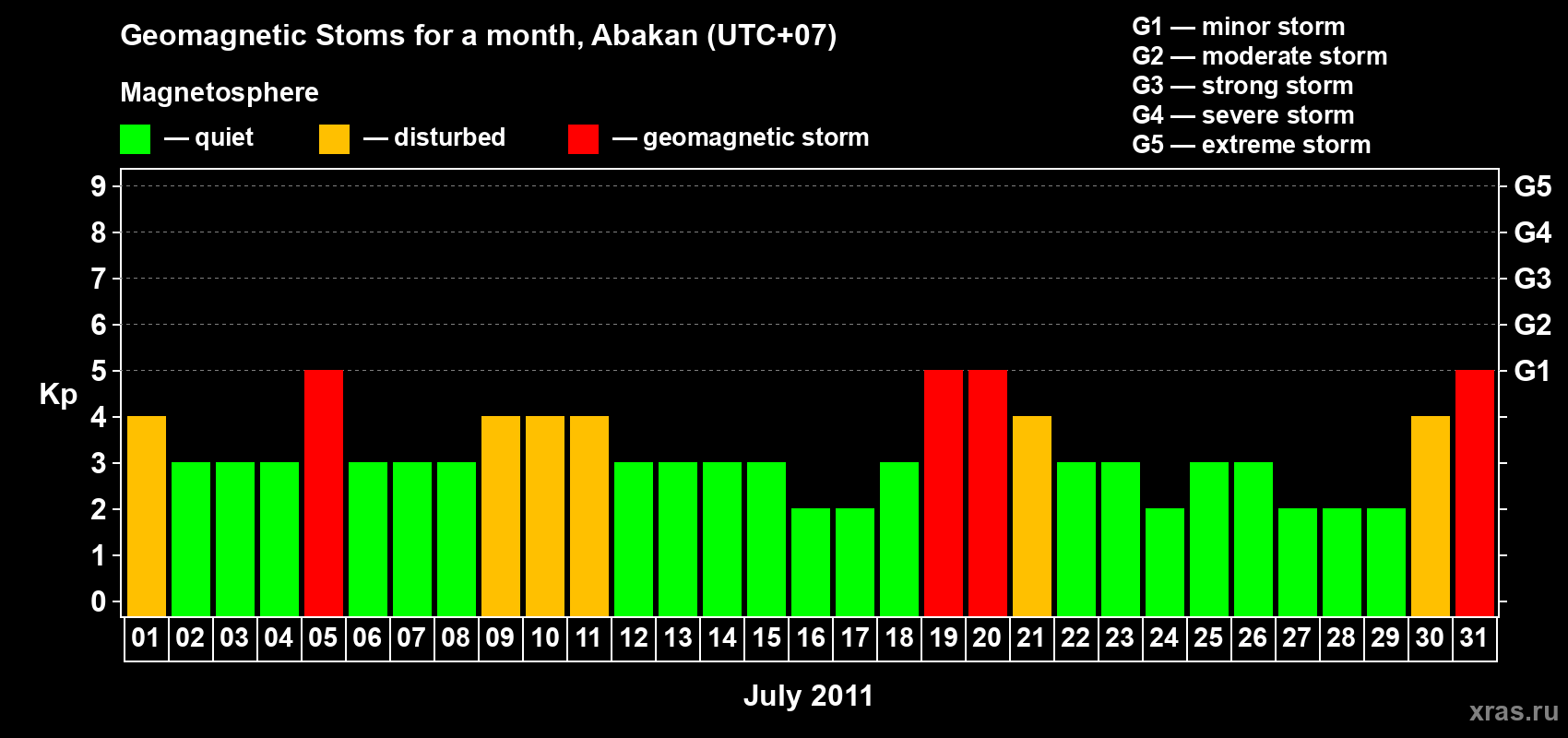 Geomagnetic Stoms for a month, Abakan (UTC+07)

Magnetosphere

— quiet — disturbed — geomagnetic storm

G1 — minor storm
G2 — moderate storm
G3 — strong storm
G4 — severe storm
G5 — extreme storm

Kp

9 8 7 6 5 4 3 2 1 0

G5 G4 G3 G2 G1

01 02 03 04 05 06 07 08 09 10 11 12 13 14 15 16 17 18 19 20 21 22 23 24 25 26 27 28 29 30 31

July 2011

xras.ru